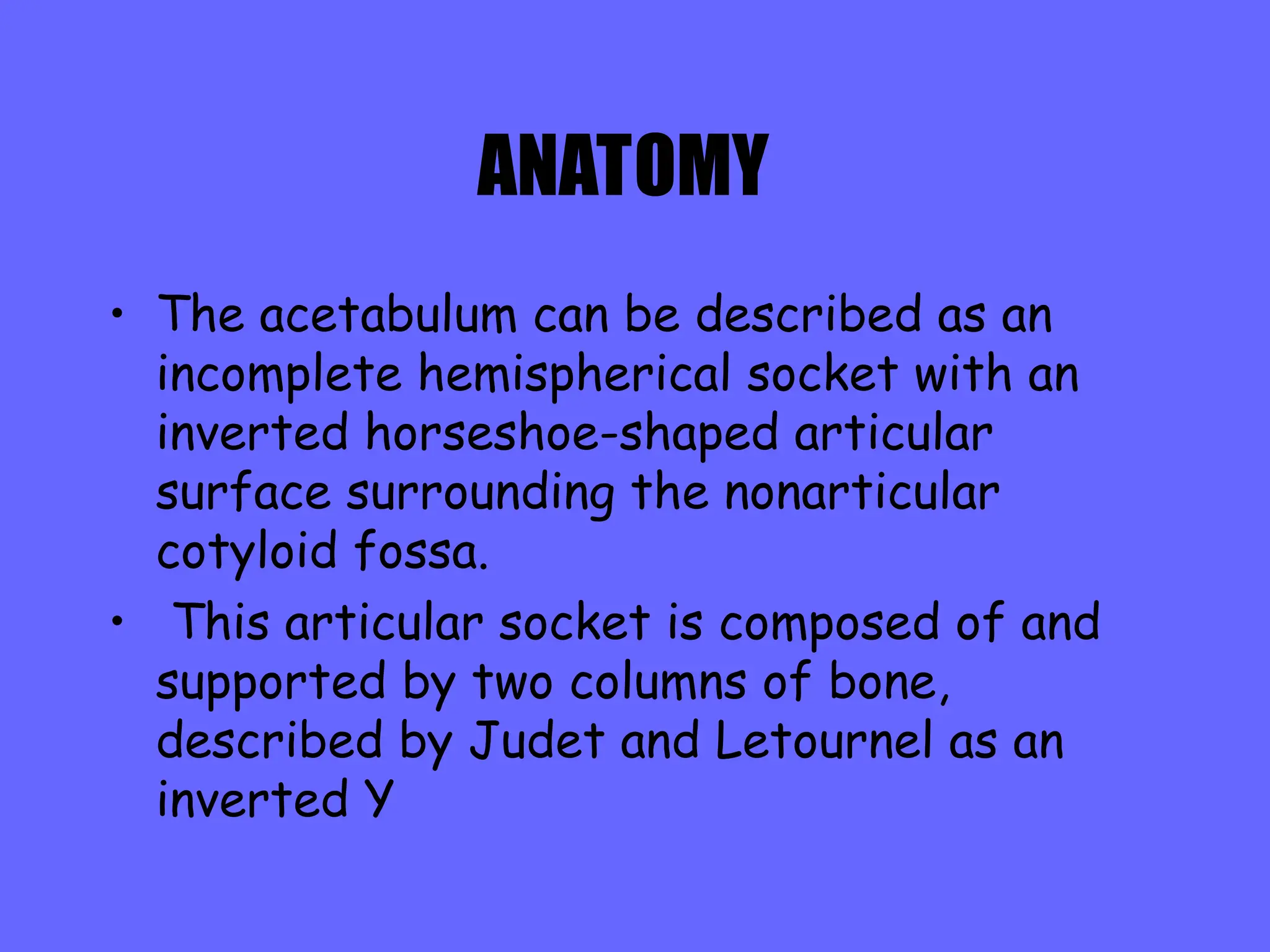 ANATOMY

• The acetabulum can be described as an incomplete hemispherical socket with an inverted horseshoe-shaped articular surface surrounding the nonarticular cotyloid fossa.

• This articular socket is composed of and supported by two columns of bone, described by Judet and Letournel as an inverted Y